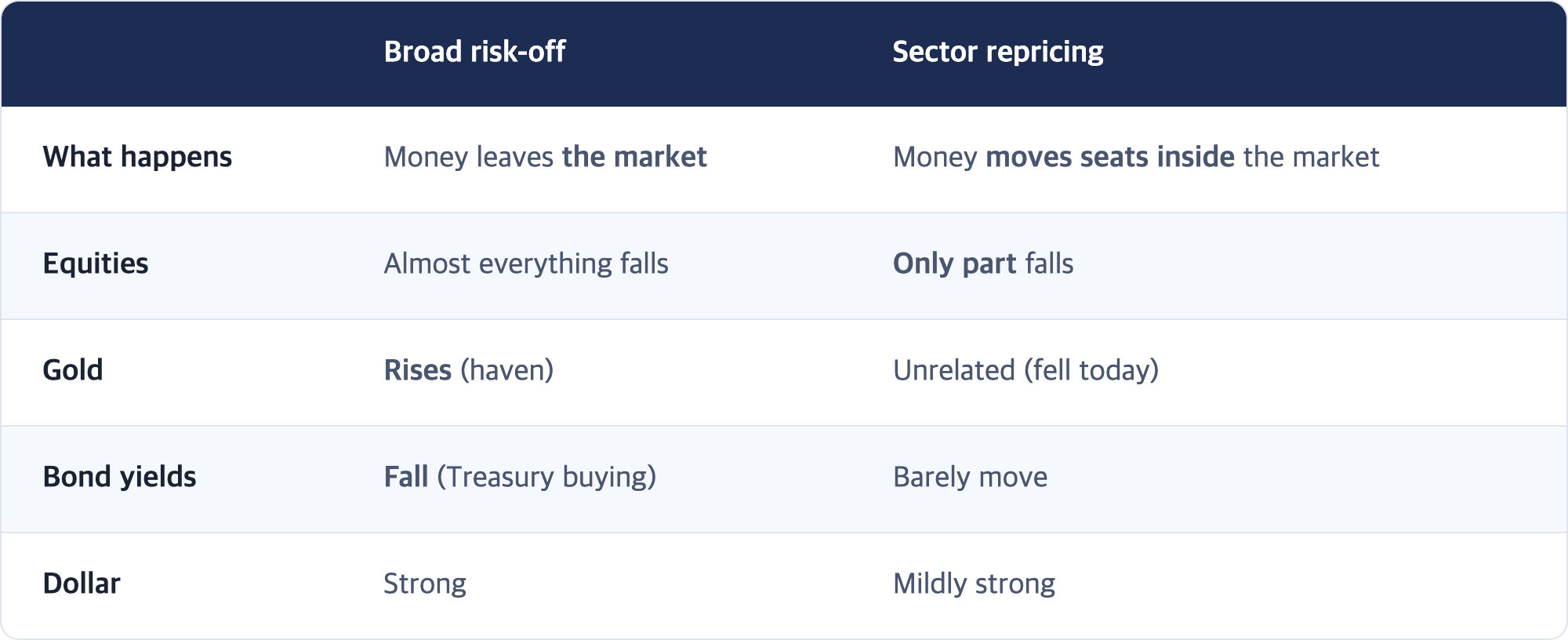 |  | Broad risk-off | Sector repricing |
|---|---|---|
| What happens | Money leaves the market | Money moves seats inside the market |
| Equities | Almost everything falls | Only part falls |
| Gold | Rises (haven) | Unrelated (fell today) |
| Bond yields | Fall (Treasury buying) | Barely move |
| Dollar | Strong | Mildly strong |